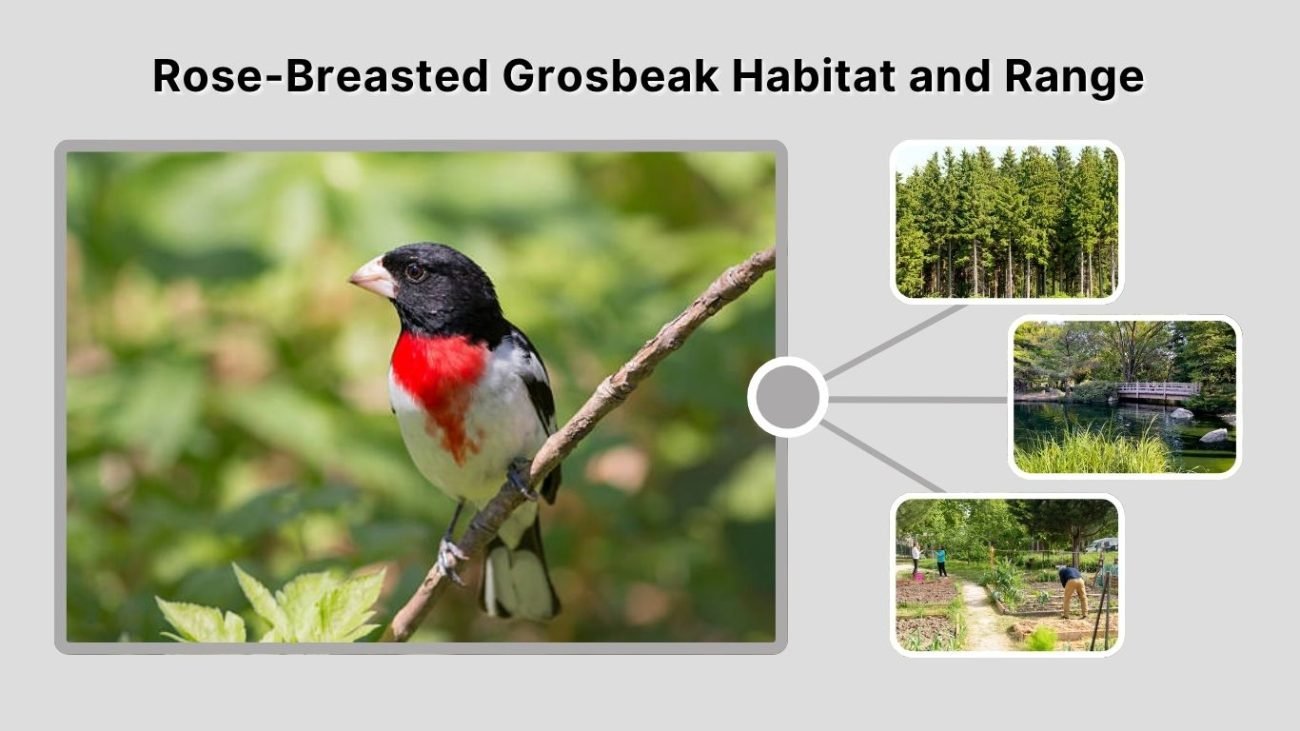 Rose-Breasted Grosbeak Habitat and Range